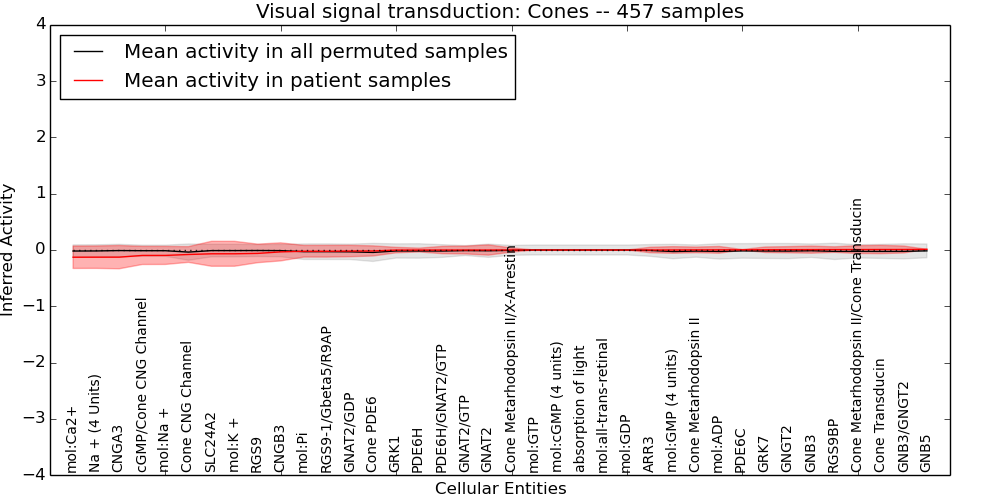 Visual signal transduction: Cones -- 457 samples

Mean activity in all permuted samples
Mean activity in patient samples

Inferred Activity

4
3
2
1
0
−1
−2
−3
−4

mol:Ca2+
Na + (4 Units)
CNGA3
cGMP/Cone CNG Channel
mol:Na +
Cone CNG Channel
SLC24A2
mol:K +
RGS9
CNGB3
mol:Pi
RGS9-1/Gbeta5/R9AP
GNAT2/GDP
Cone PDE6
GRK1
PDE6H
PDE6H/GNAT2/GTP
GNAT2/GTP
GNAT2
Cone Metarhodopsin II/X-Arrestin
mol:GTP
mol:cGMP (4 units)
absorption of light
mol:all-trans-retinal
mol:GDP
ARR3
mol:GMP (4 units)
Cone Metarhodopsin II
mol:ADP
PDE6C
GRK7
GNGT2
GNB3
RGS9BP
Cone Metarhodopsin II/Cone Transducin
Cone Transducin
GNB3/GNGT2
GNB5

Cellular Entities